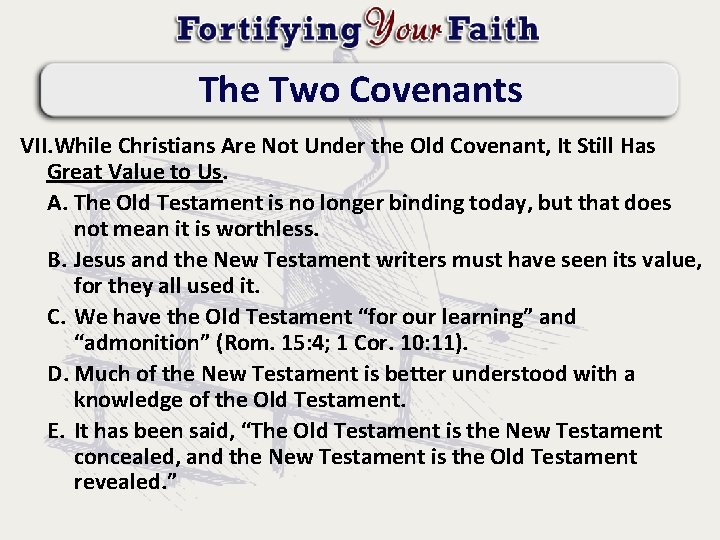 Fortifying Your Faith

The Two Covenants

VII. While Christians Are Not Under the Old Covenant, It Still Has Great Value to Us.

A. The Old Testament is no longer binding today, but that does not mean it is worthless.

B. Jesus and the New Testament writers must have seen its value, for they all used it.

C. We have the Old Testament “for our learning” and “admonition” (Rom. 15:4; 1 Cor. 10:11).

D. Much of the New Testament is better understood with a knowledge of the Old Testament.

E. It has been said, “The Old Testament is the New Testament concealed, and the New Testament is the Old Testament revealed.”